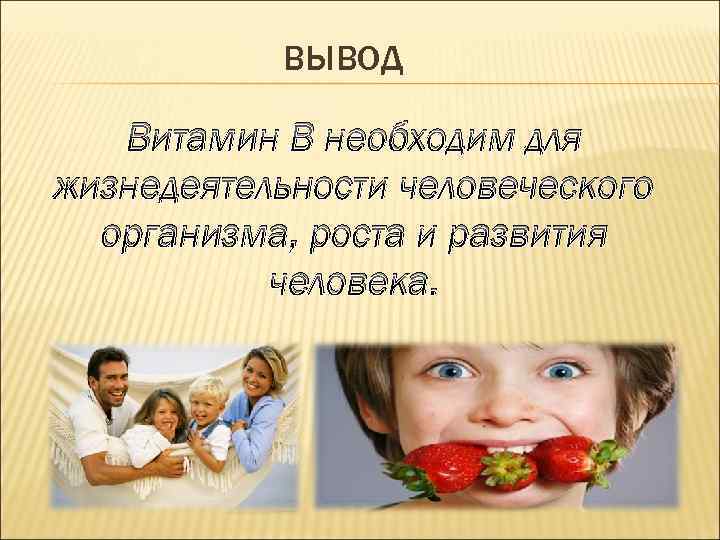 ВЫВОД

Витамин В необходим для жизнедеятельности человеческого организма, роста и развития человека.